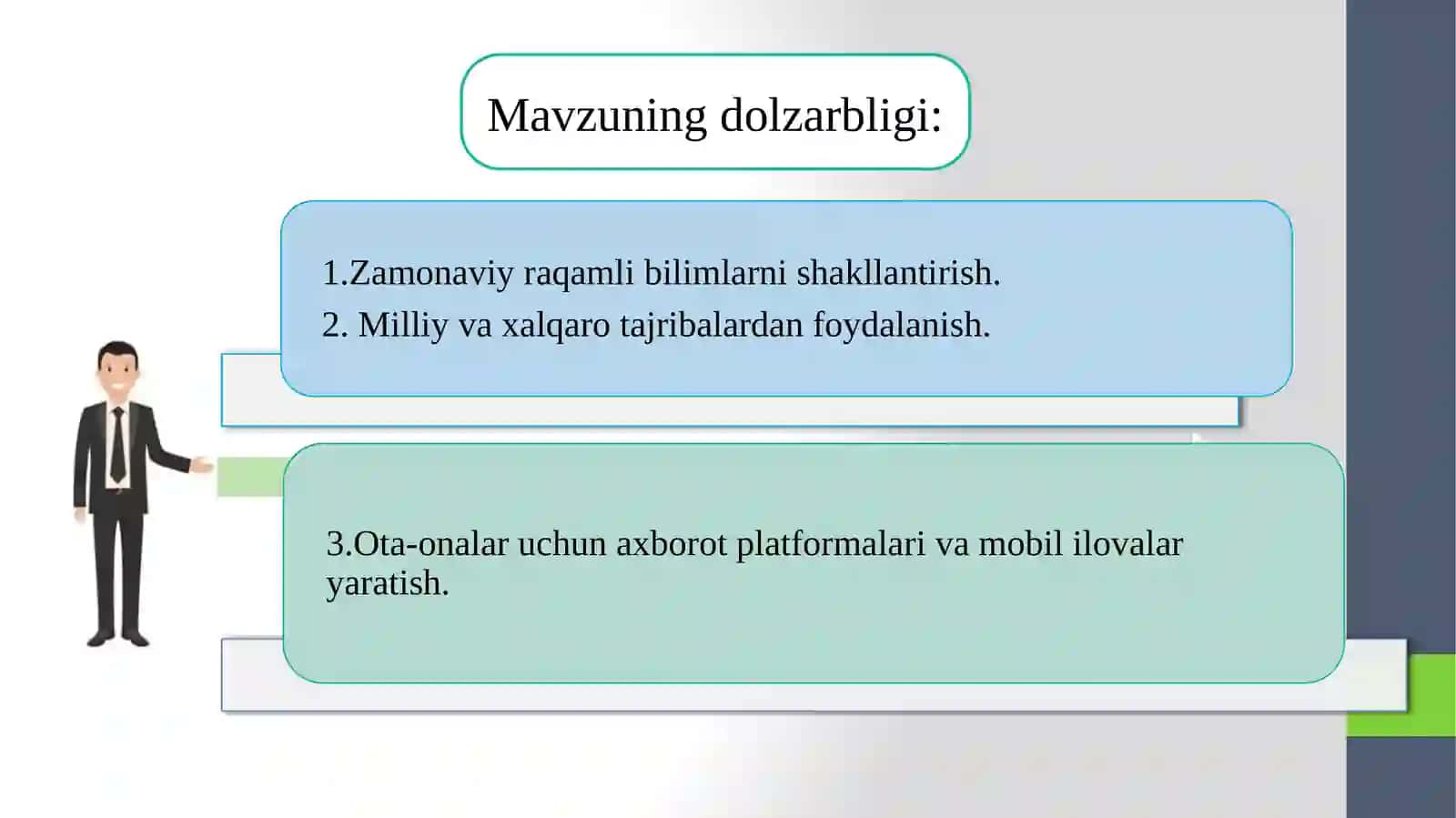 Mavzuning dolzarbligi:

1.Zamonaviy raqamli bilimlarni shakllantirish.
2. Milliy va xalqaro tajribalardan foydalanish.

3.Ota-onalar uchun axborot platformalari va mobil ilovalar yaratish.